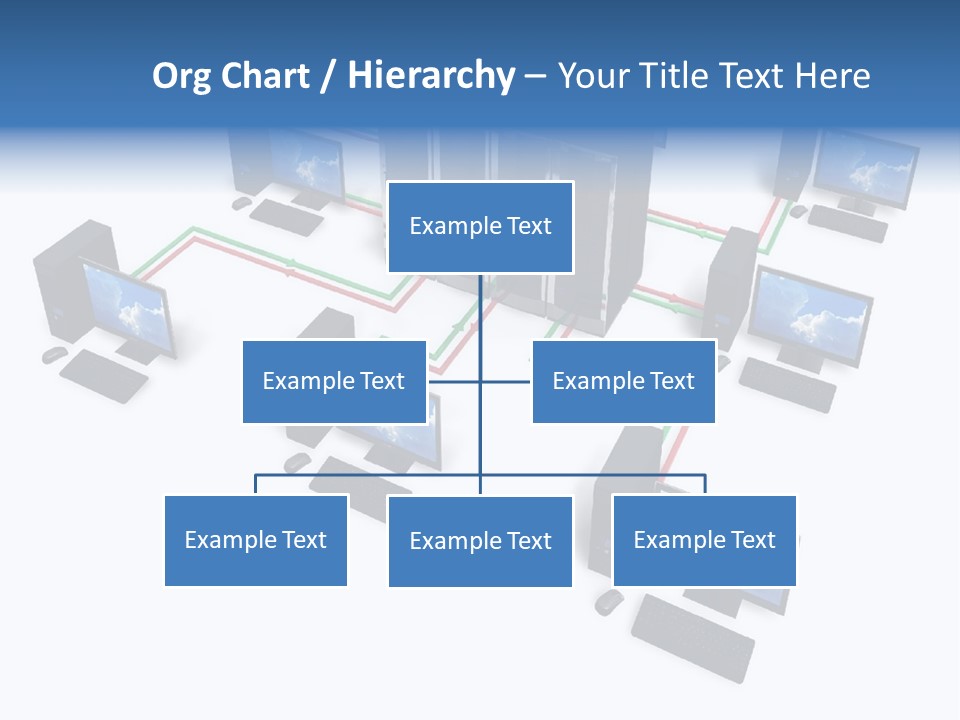 Org Chart / Hierarchy – Your Title Text Here

Example Text

Example Text

Example Text

Example Text

Example Text

Example Text